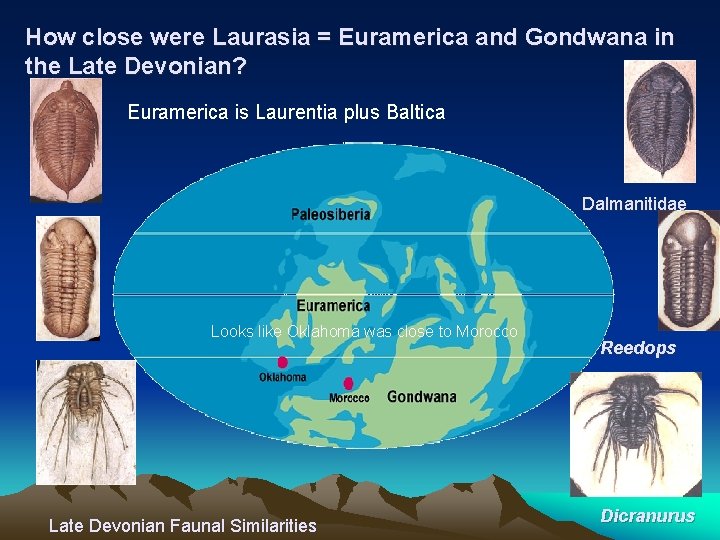 How close were Laurasia = Euramerica and Gondwana in the Late Devonian?

Euramerica is Laurentia plus Baltica

Paleosiberia

Euramerica

Looks like Oklahoma was close to Morocco

Oklahoma

Morocco

Gondwana

Dalmanitidae

Reedops

Dicranurus

Late Devonian Faunal Similarities